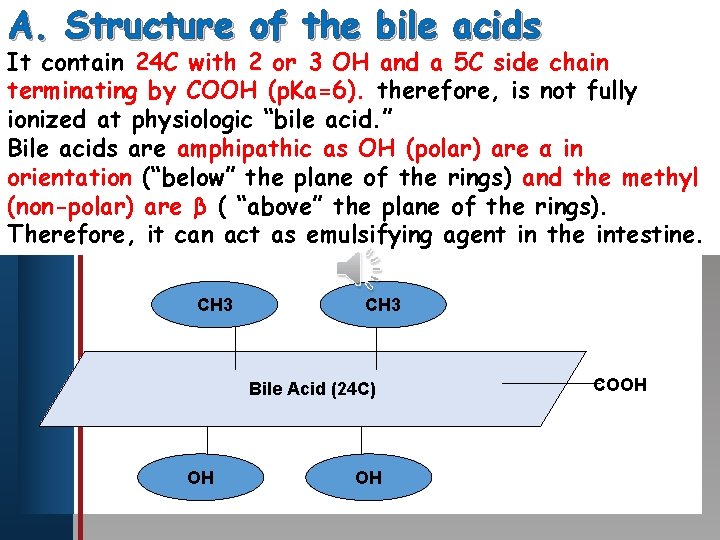 A. Structure of the bile acids

It contain 24C with 2 or 3 OH and a 5C side chain terminating by COOH (pKa=6). therefore, is not fully ionized at physiologic “bile acid.”
Bile acids are amphipathic as OH (polar) are α in orientation (“below” the plane of the rings) and the methyl (non-polar) are β ( “above” the plane of the rings). Therefore, it can act as emulsifying agent in the intestine.

CH3

CH3

Bile Acid (24C)

COOH

OH

OH